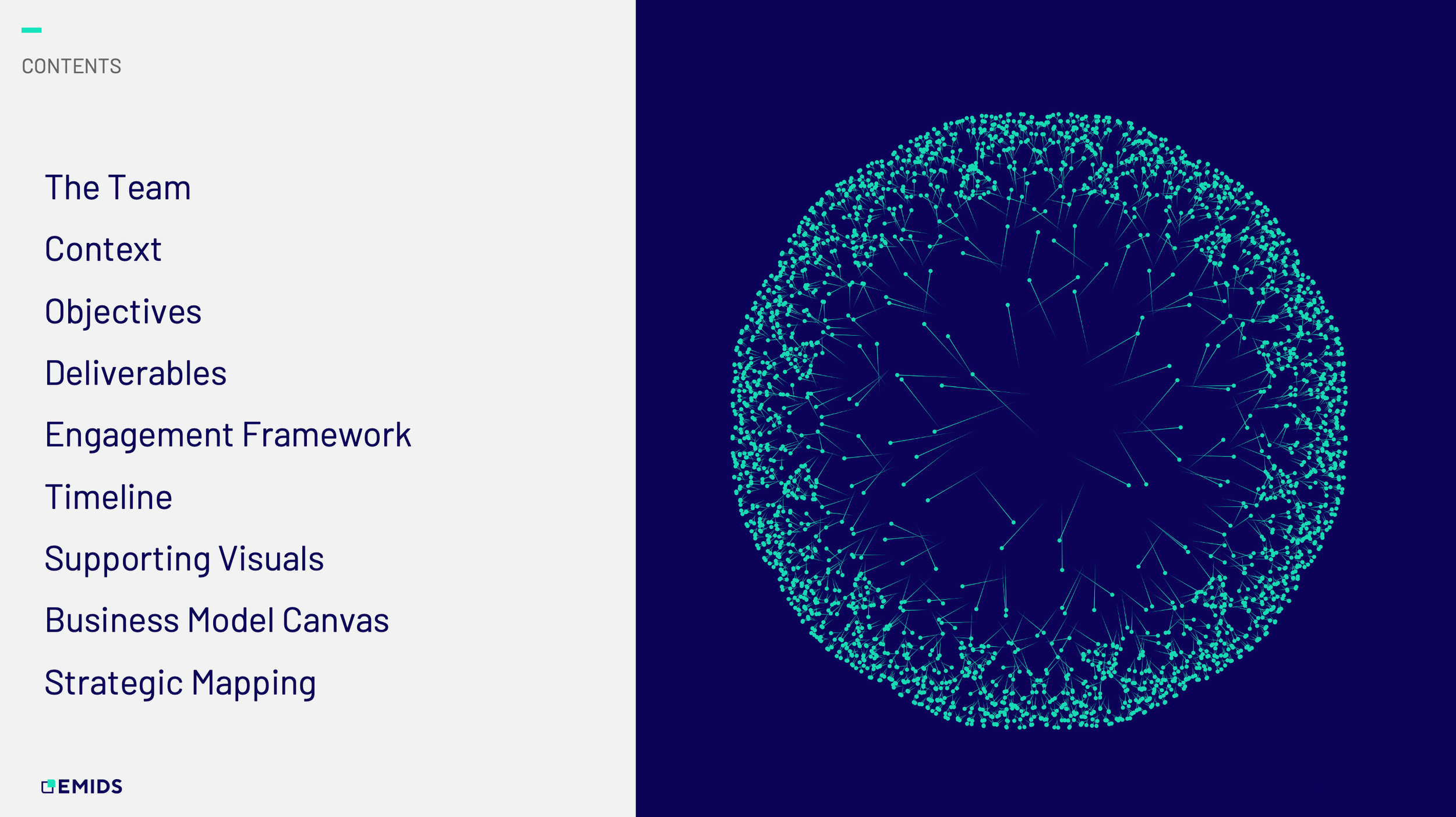 CONTENTS

The Team

Context

Objectives

Deliverables

Engagement Framework

Timeline

Supporting Visuals

Business Model Canvas

Strategic Mapping

EMIDS